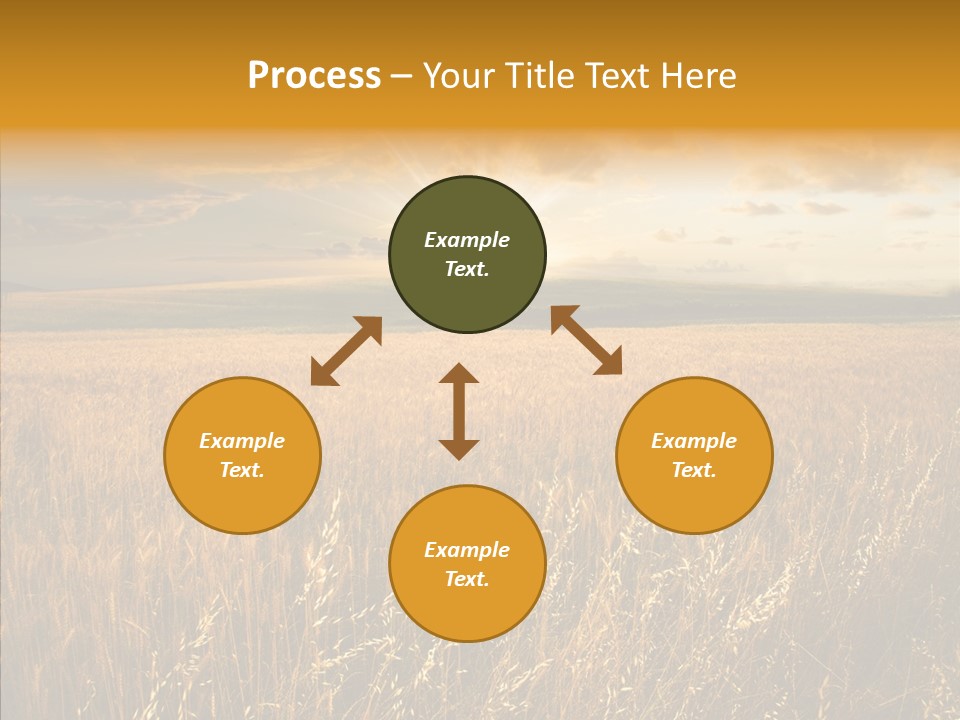 Process – Your Title Text Here

Example Text.

Example Text.

Example Text.

Example Text.